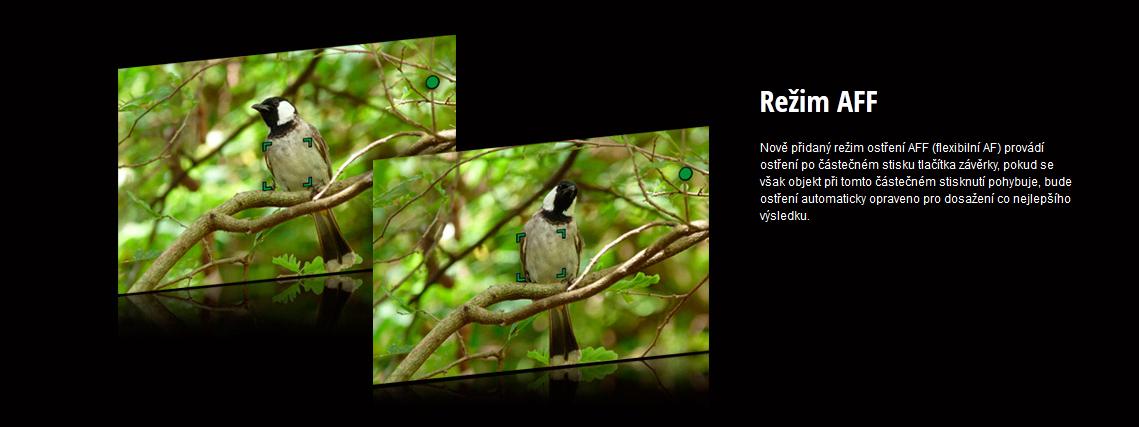 Režim AFF

Nově přidaný režim ostření AFF (flexibilní AF) provádí ostření po částečném stisku tlačítka závěrky, pokud se však objekt při tomto částečném stisknutí pohybuje, bude ostření automaticky opraveno pro dosažení co nejlepšího výsledku.